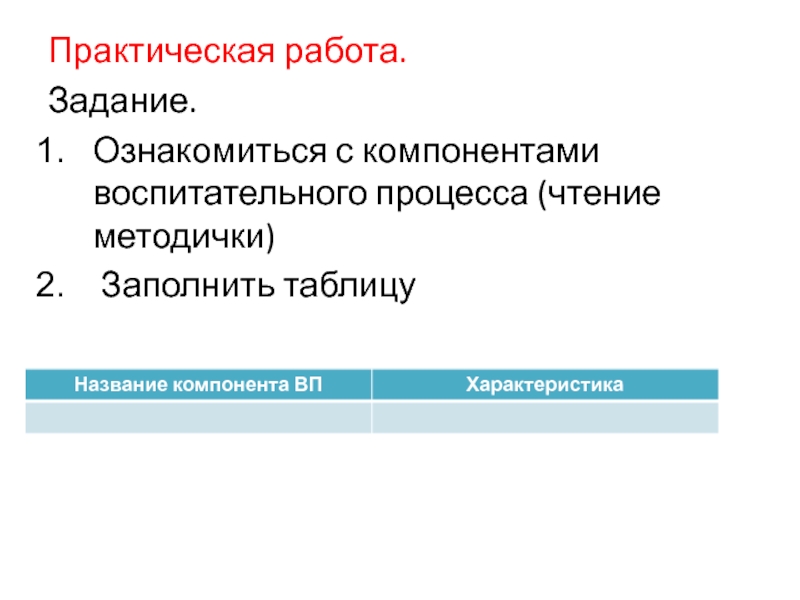 Практическая работа.

Задание.

1. Ознакомиться с компонентами воспитательного процесса (чтение методички)
2. Заполнить таблицу

| Название компонента ВП | Характеристика |
|---|---|
| | |